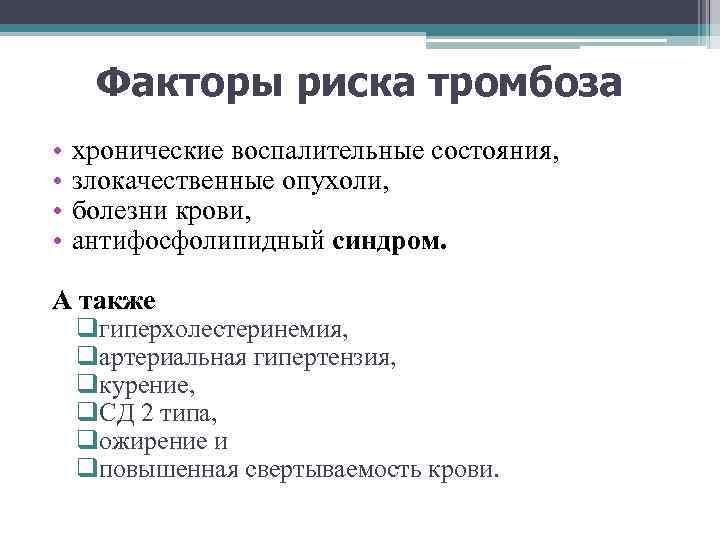 Факторы риска тромбоза

• хронические воспалительные состояния,
• злокачественные опухоли,
• болезни крови,
• антифосфолипидный синдром.

А также
❑гиперхолестеринемия,
❑артериальная гипертензия,
❑курение,
❑СД 2 типа,
❑ожирение и
❑повышенная свертываемость крови.